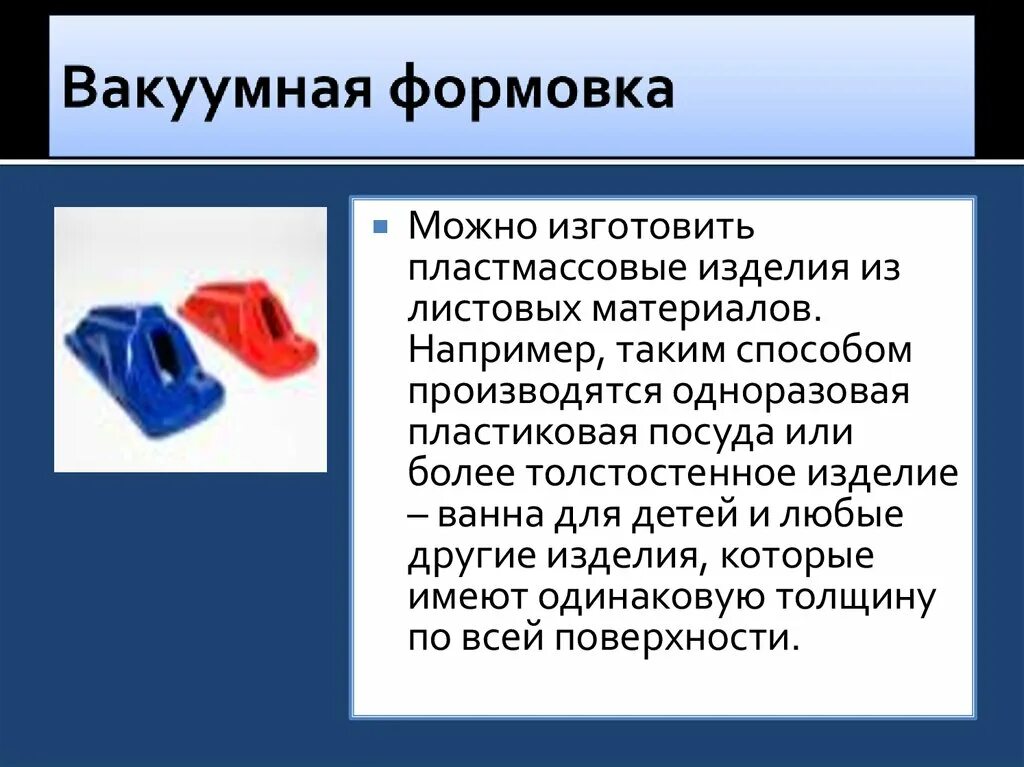 Вакуумная формовка

Можно изготовить пластмассовые изделия из листовых материалов. Например, таким способом производятся одноразовая пластиковая посуда или более толстостенное изделие – ванна для детей и любые другие изделия, которые имеют одинаковую толщину по всей поверхности.